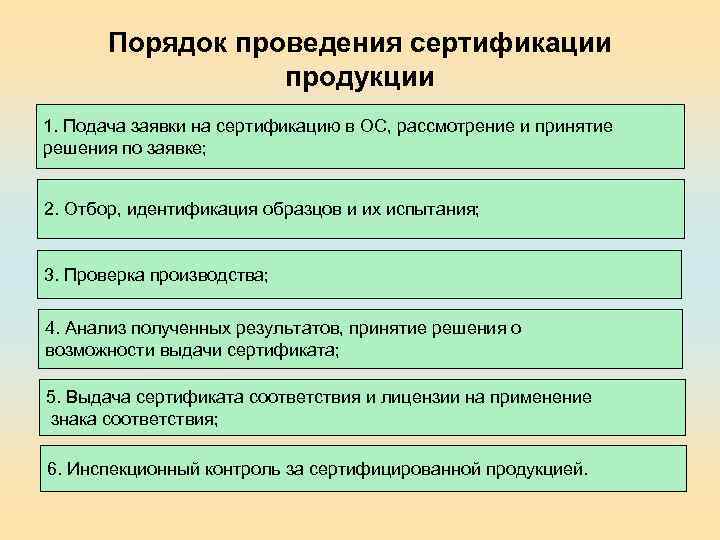 Порядок проведения сертификации продукции

1. Подача заявки на сертификацию в ОС, рассмотрение и принятие решения по заявке;

2. Отбор, идентификация образцов и их испытания;

3. Проверка производства;

4. Анализ полученных результатов, принятие решения о возможности выдачи сертификата;

5. Выдача сертификата соответствия и лицензии на применение знака соответствия;

6. Инспекционный контроль за сертифицированной продукцией.